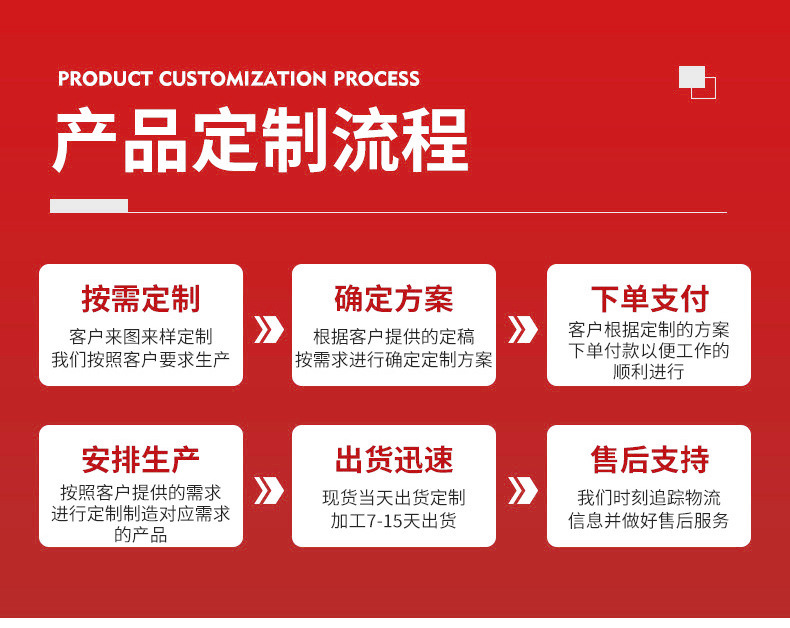 PRODUCT CUSTOMIZATION PROCESS

产品定制流程

按需定制
客户来图来样定制 我们按照客户要求生产

确定方案
根据客户提供的定稿 按需求进行确定定制方案

下单支付
客户根据定制的方案 下单付款以便工作的 顺利进行

安排生产
按照客户提供的需求 进行定制制造对应需求 的产品

出货迅速
现货当天出货定制 加工7-15天出货

售后支持
我们时刻追踪物流 信息并做好售后服务